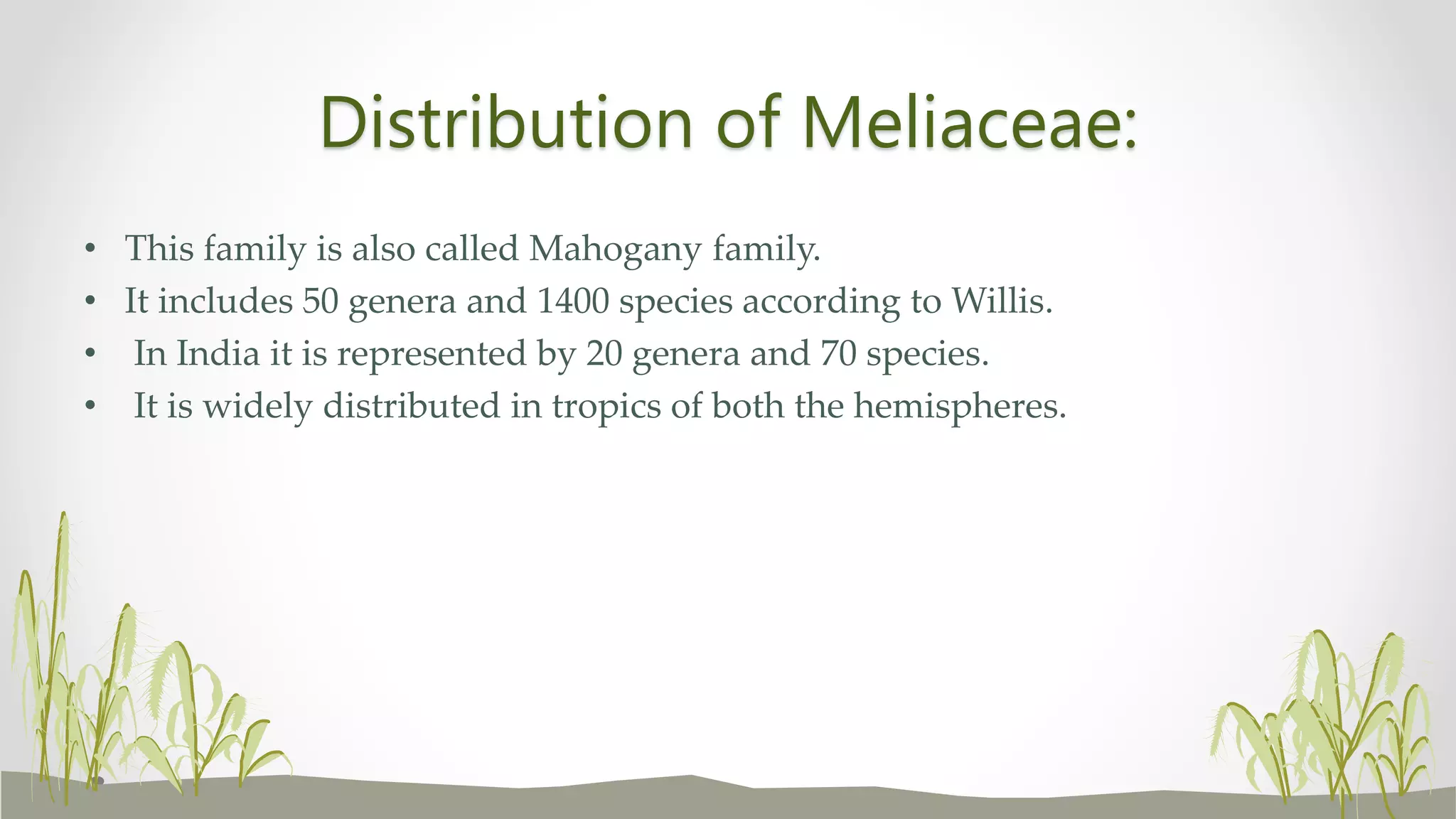 Distribution of Meliaceae:

• This family is also called Mahogany family.
• It includes 50 genera and 1400 species according to Willis.
• In India it is represented by 20 genera and 70 species.
• It is widely distributed in tropics of both the hemispheres.